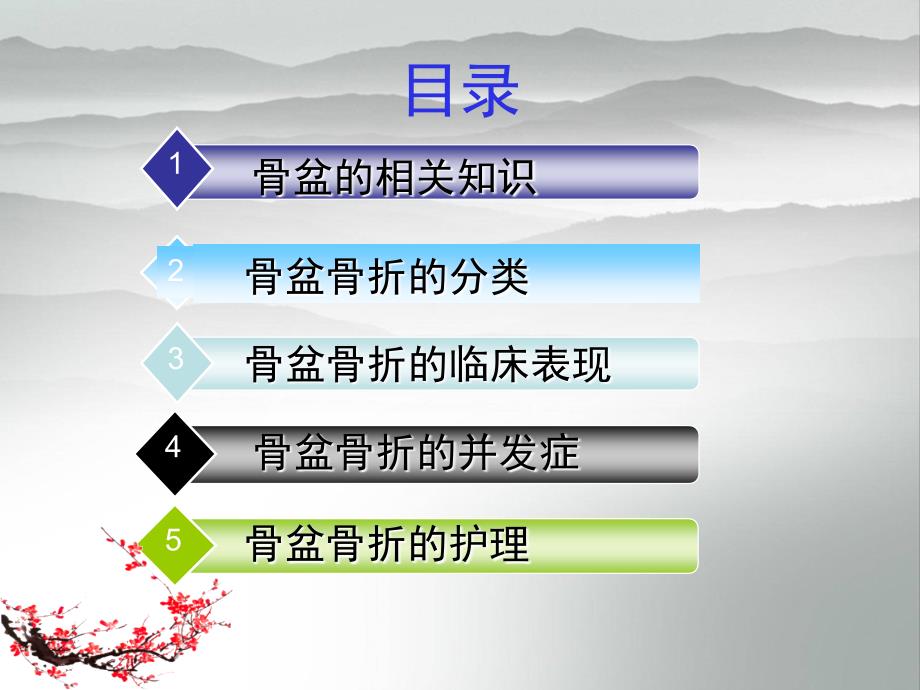 目录

1 骨盆的相关知识

2 骨盆骨折的分类

3 骨盆骨折的临床表现

4 骨盆骨折的并发症

5 骨盆骨折的护理